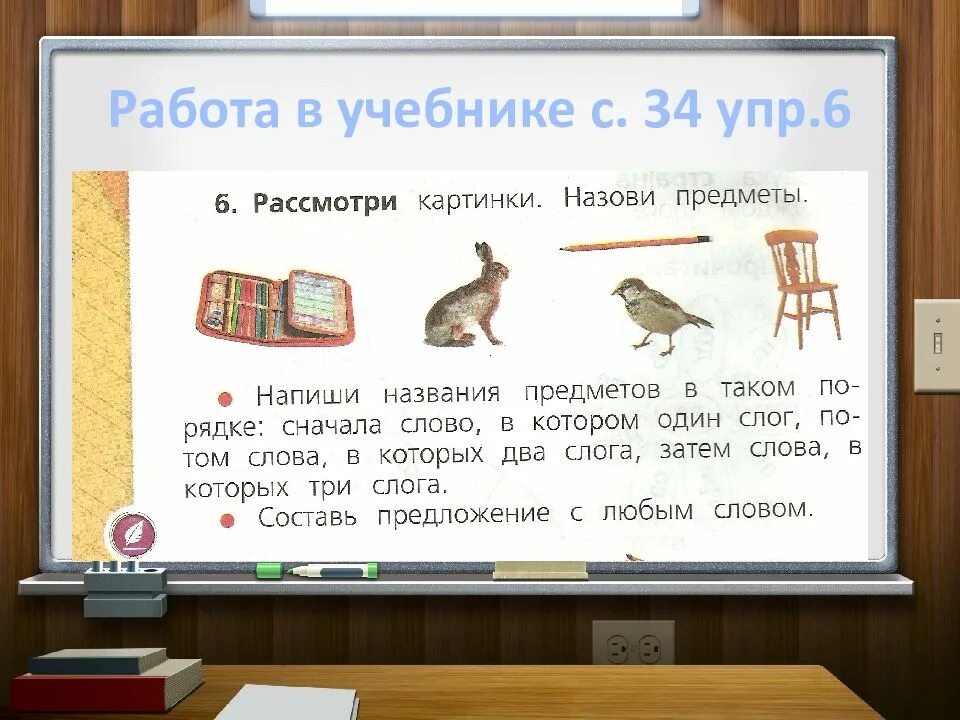 Работа в учебнике с. 34 упр.6

6. Рассмотри картинки. Назови предметы.

● Напиши названия предметов в таком порядке: сначала слово, в котором один слог, потом слова, в которых два слога, затем слова, в которых три слога.
● Составь предложение с любым словом.